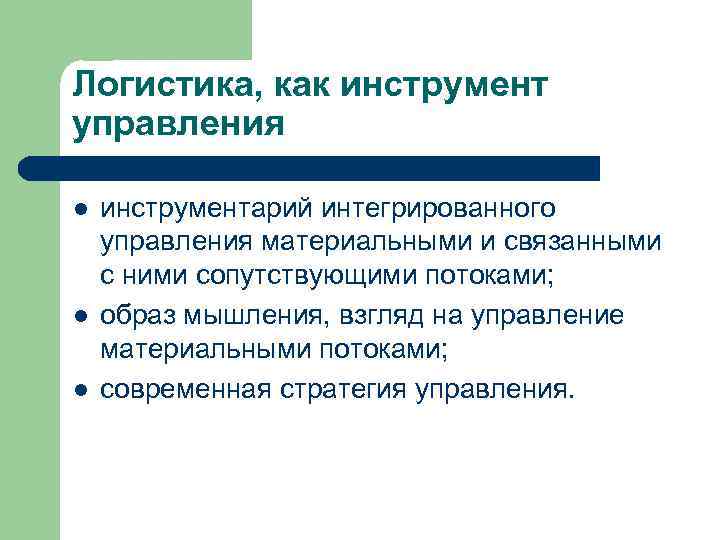 Логистика, как инструмент управления

- инструментарий интегрированного управления материальными и связанными с ними сопутствующими потоками;
- образ мышления, взгляд на управление материальными потоками;
- современная стратегия управления.